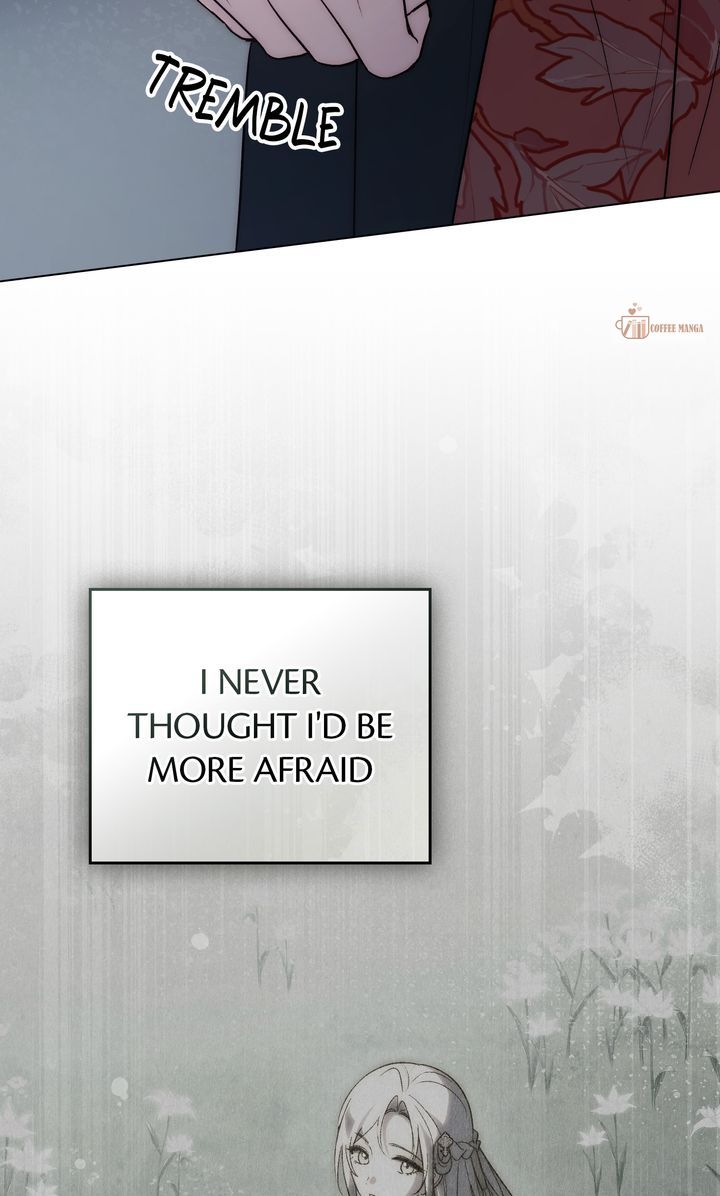 TREMBLE

COFFEE MANGA

I NEVER THOUGHT I'D BE MORE AFRAID